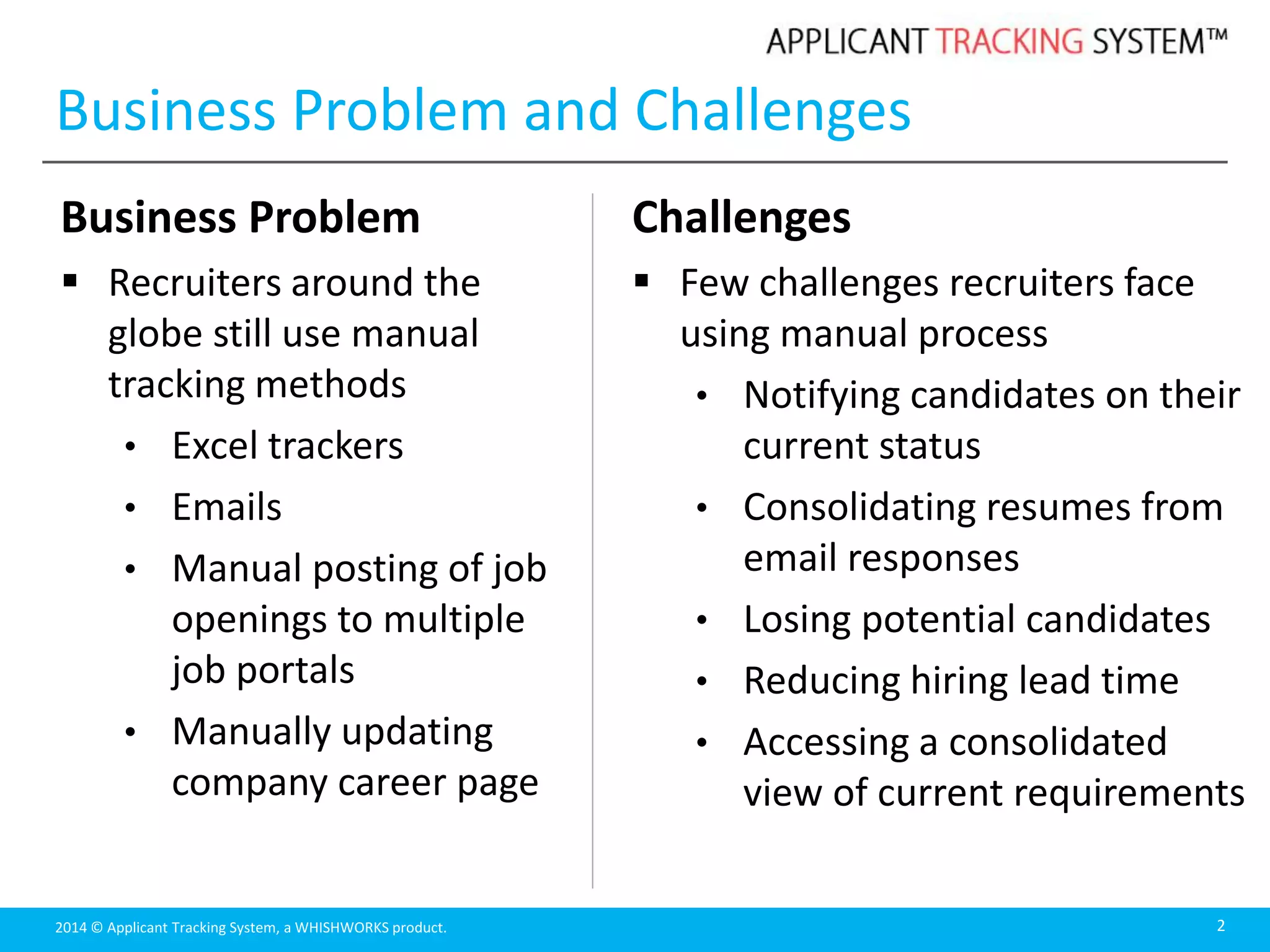 APPLICANT TRACKING SYSTEM™

Business Problem and Challenges

Business Problem

▪ Recruiters around the globe still use manual tracking methods
• Excel trackers
• Emails
• Manual posting of job openings to multiple job portals
• Manually updating company career page

Challenges

▪ Few challenges recruiters face using manual process
• Notifying candidates on their current status
• Consolidating resumes from email responses
• Losing potential candidates
• Reducing hiring lead time
• Accessing a consolidated view of current requirements

2014 © Applicant Tracking System, a WHISHWORKS product.

2